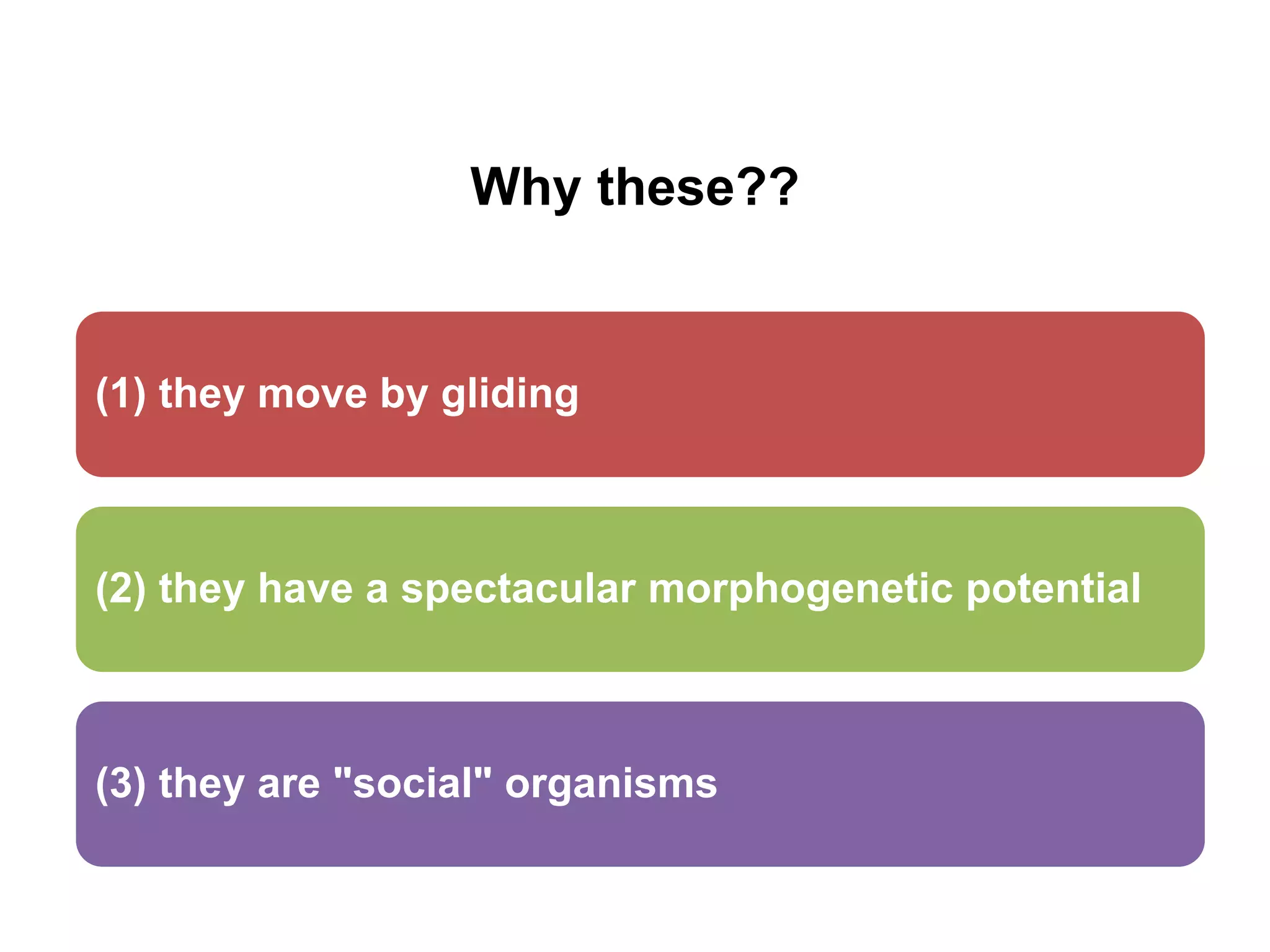 Why these??

(1) they move by gliding

(2) they have a spectacular morphogenetic potential

(3) they are "social" organisms